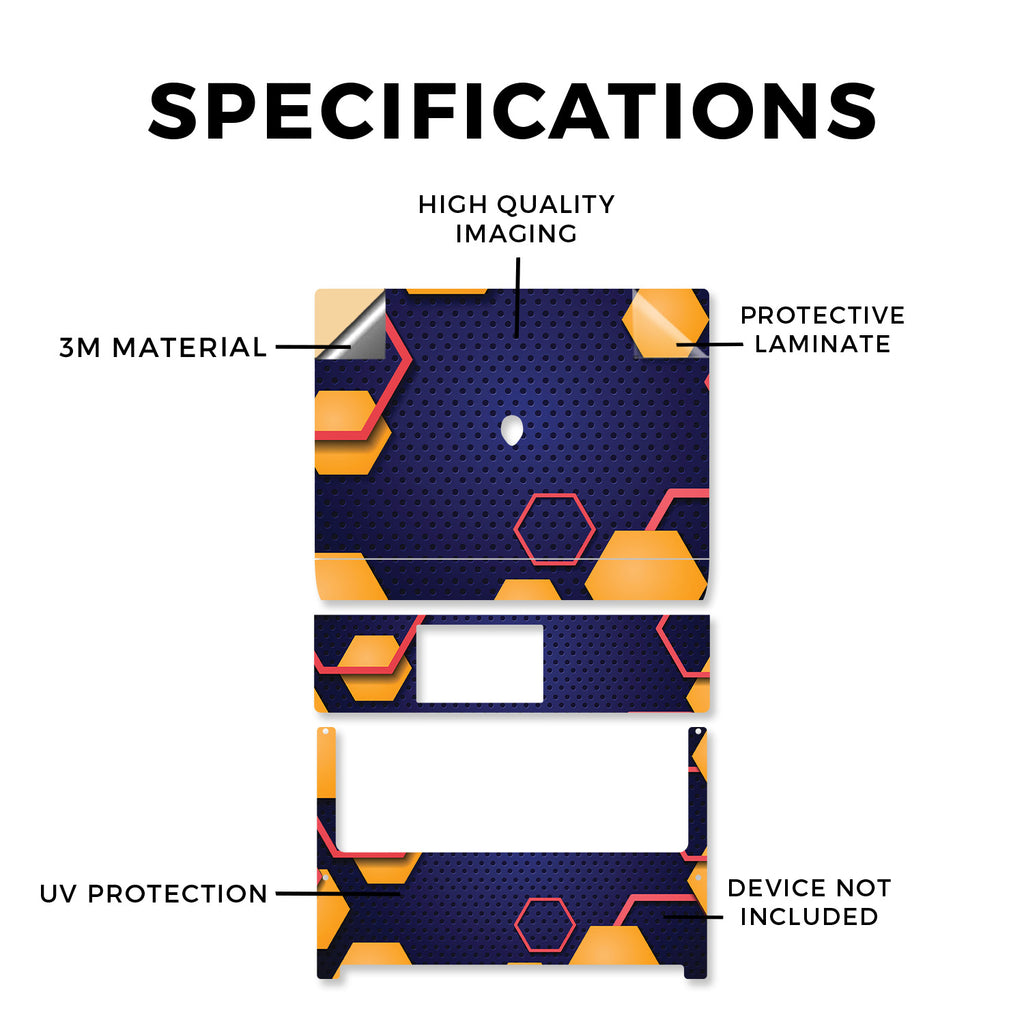 SPECIFICATIONS

HIGH QUALITY IMAGING

3M MATERIAL

PROTECTIVE LAMINATE

UV PROTECTION

DEVICE NOT INCLUDED